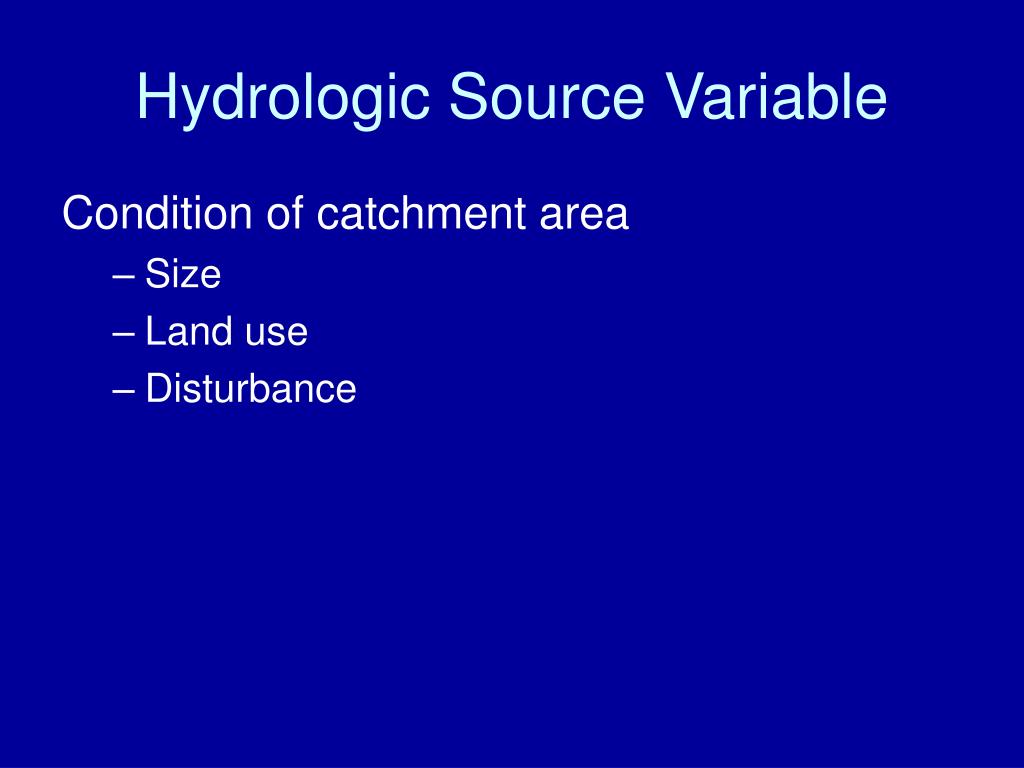 Hydrologic Source Variable

Condition of catchment area
– Size
– Land use
– Disturbance